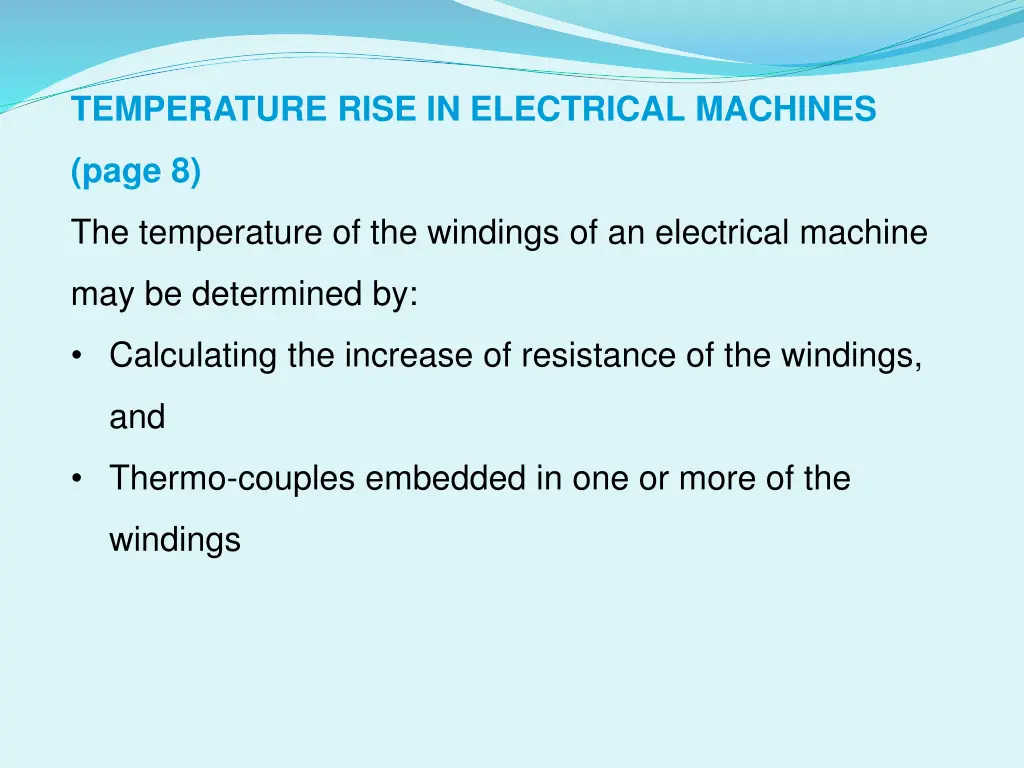 TEMPERATURE RISE IN ELECTRICAL MACHINES

(page 8)

The temperature of the windings of an electrical machine may be determined by:

• Calculating the increase of resistance of the windings, and

• Thermo-couples embedded in one or more of the windings